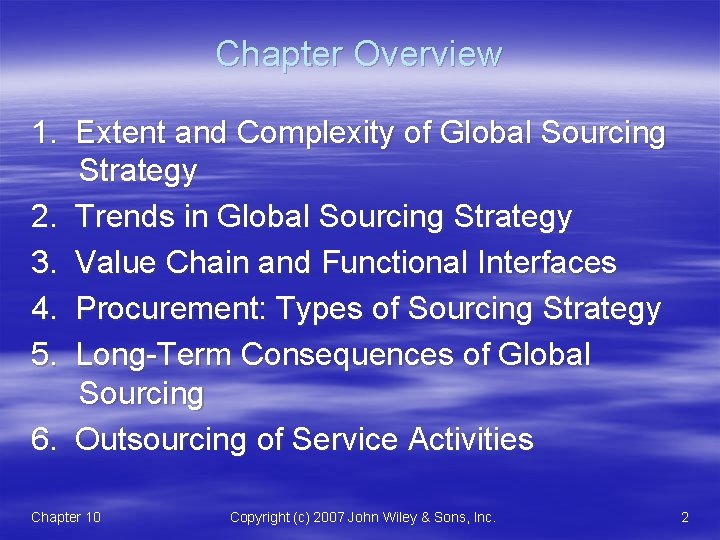 Chapter Overview

1. Extent and Complexity of Global Sourcing Strategy
2. Trends in Global Sourcing Strategy
3. Value Chain and Functional Interfaces
4. Procurement: Types of Sourcing Strategy
5. Long-Term Consequences of Global Sourcing
6. Outsourcing of Service Activities

Chapter 10

Copyright (c) 2007 John Wiley & Sons, Inc.

2